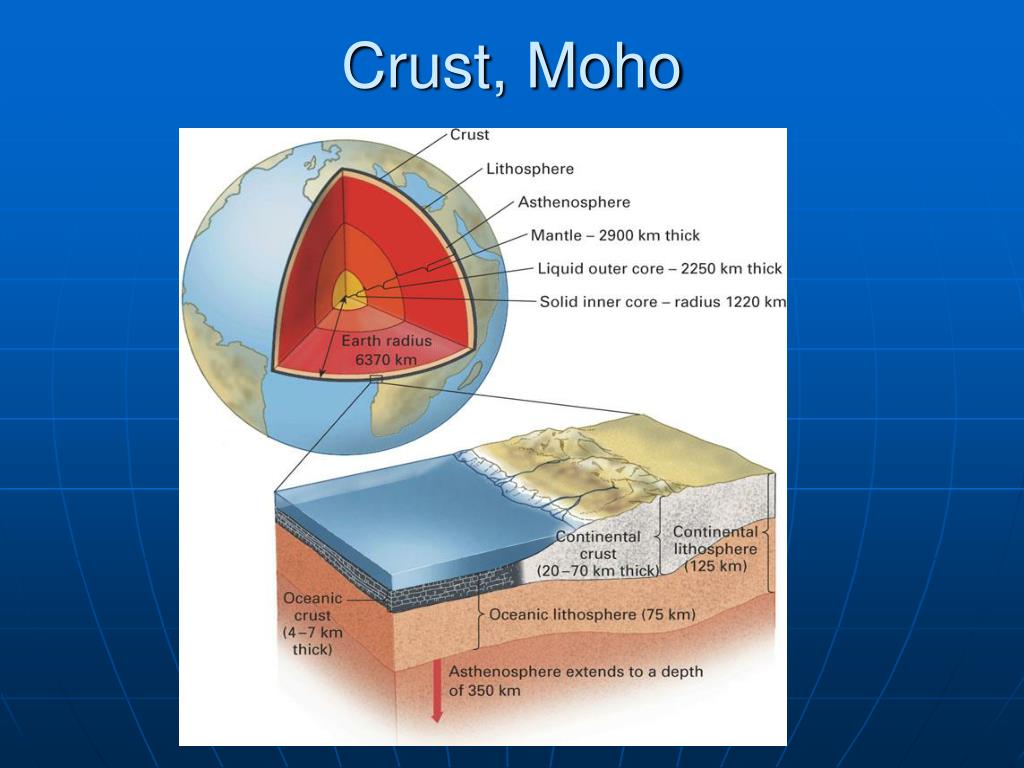 Crust, Moho

Crust

Lithosphere

Asthenosphere

Mantle – 2900 km thick

Liquid outer core – 2250 km thick

Solid inner core – radius 1220 km

Earth radius 6370 km

Continental crust (20–70 km thick)

Continental lithosphere (125 km)

Oceanic crust (4–7 km thick)

Oceanic lithosphere (75 km)

Asthenosphere extends to a depth of 350 km